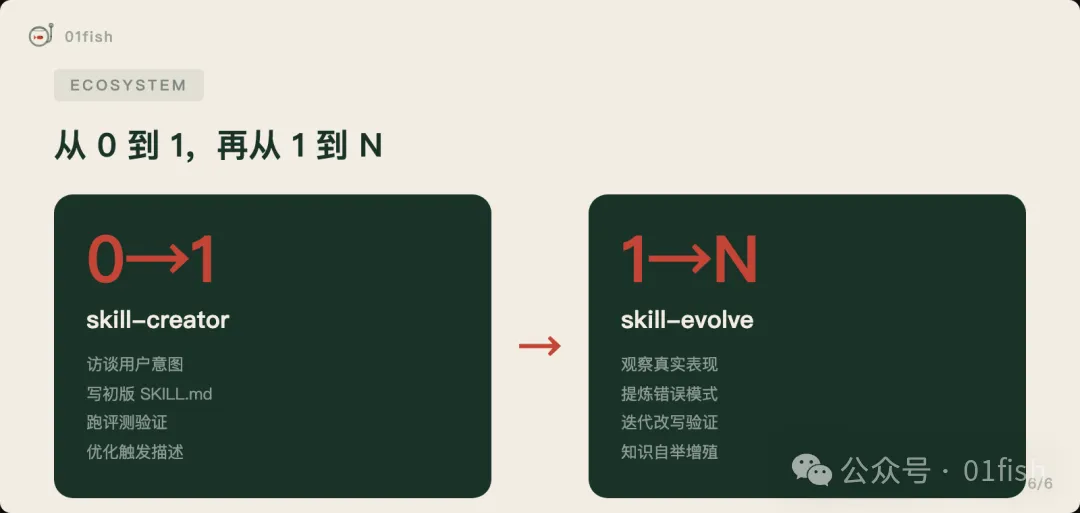 01fish

ECOSYSTEM

从 0 到 1，再从 1 到 N

0→1

skill-creator

访谈用户意图
写初版 SKILL.md
跑评测验证
优化触发描述

→

1→N

skill-evolve

观察真实表现
提炼错误模式
迭代改写验证
知识自举增殖

公众号 · 01fish

6/6